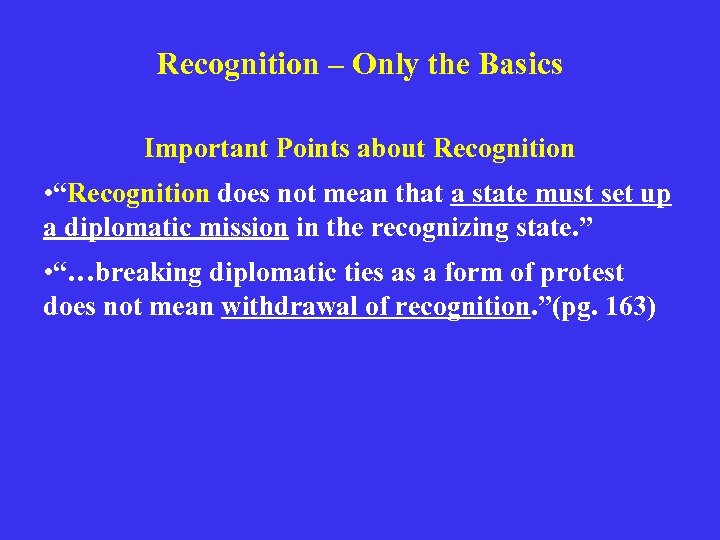 Recognition – Only the Basics

Important Points about Recognition

•“Recognition does not mean that a state must set up a diplomatic mission in the recognizing state.”

•“…breaking diplomatic ties as a form of protest does not mean withdrawal of recognition.”(pg. 163)